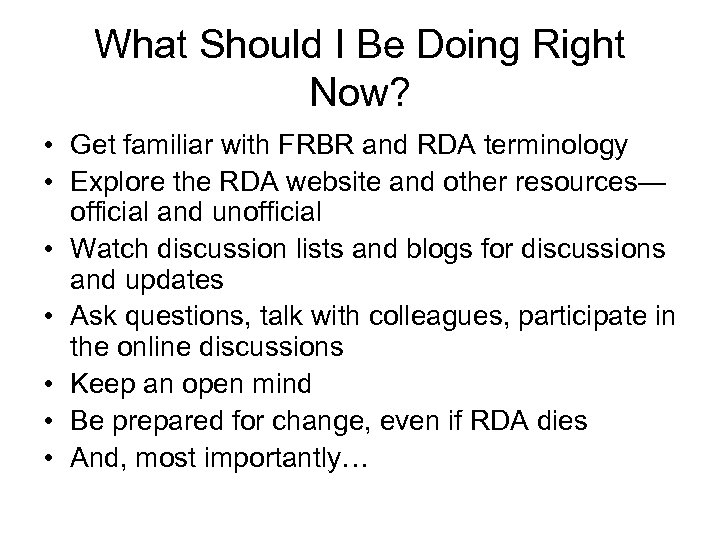 What Should I Be Doing Right Now?

• Get familiar with FRBR and RDA terminology
• Explore the RDA website and other resources—official and unofficial
• Watch discussion lists and blogs for discussions and updates
• Ask questions, talk with colleagues, participate in the online discussions
• Keep an open mind
• Be prepared for change, even if RDA dies
• And, most importantly…